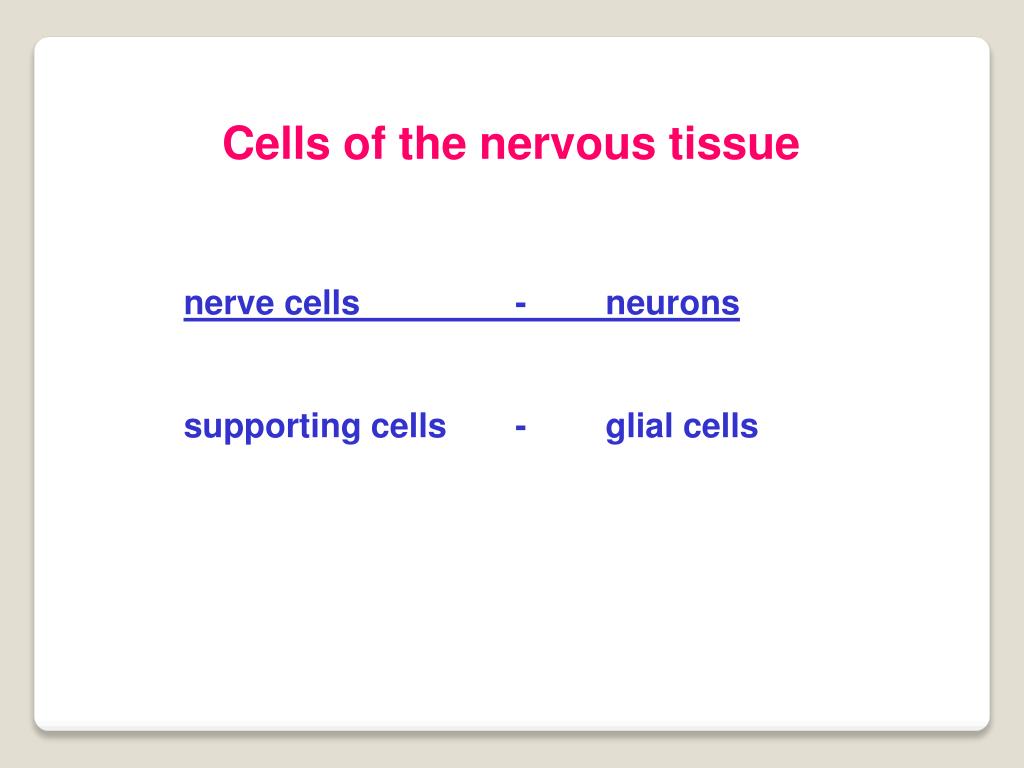 Cells of the nervous tissue

nerve cells - neurons

supporting cells - glial cells